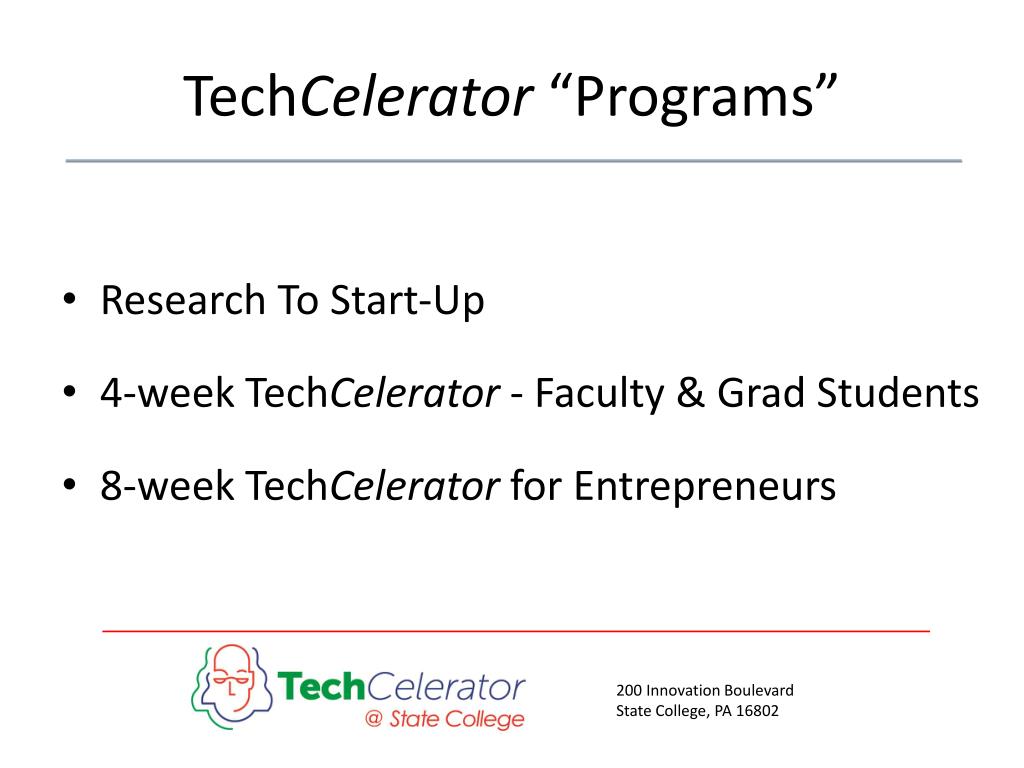 TechCelerator “Programs”

• Research To Start-Up

• 4-week TechCelerator - Faculty & Grad Students

• 8-week TechCelerator for Entrepreneurs

TechCelerator
@ State College

200 Innovation Boulevard
State College, PA 16802